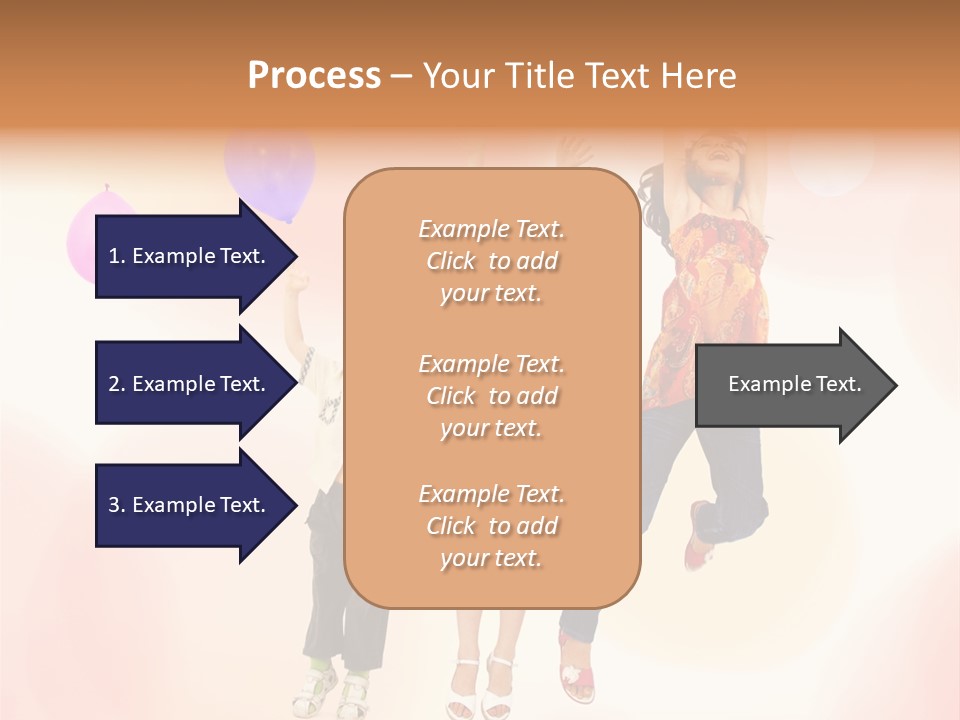 Process – Your Title Text Here

1. Example Text.

2. Example Text.

3. Example Text.

Example Text. Click to add your text.

Example Text. Click to add your text.

Example Text. Click to add your text.

Example Text.